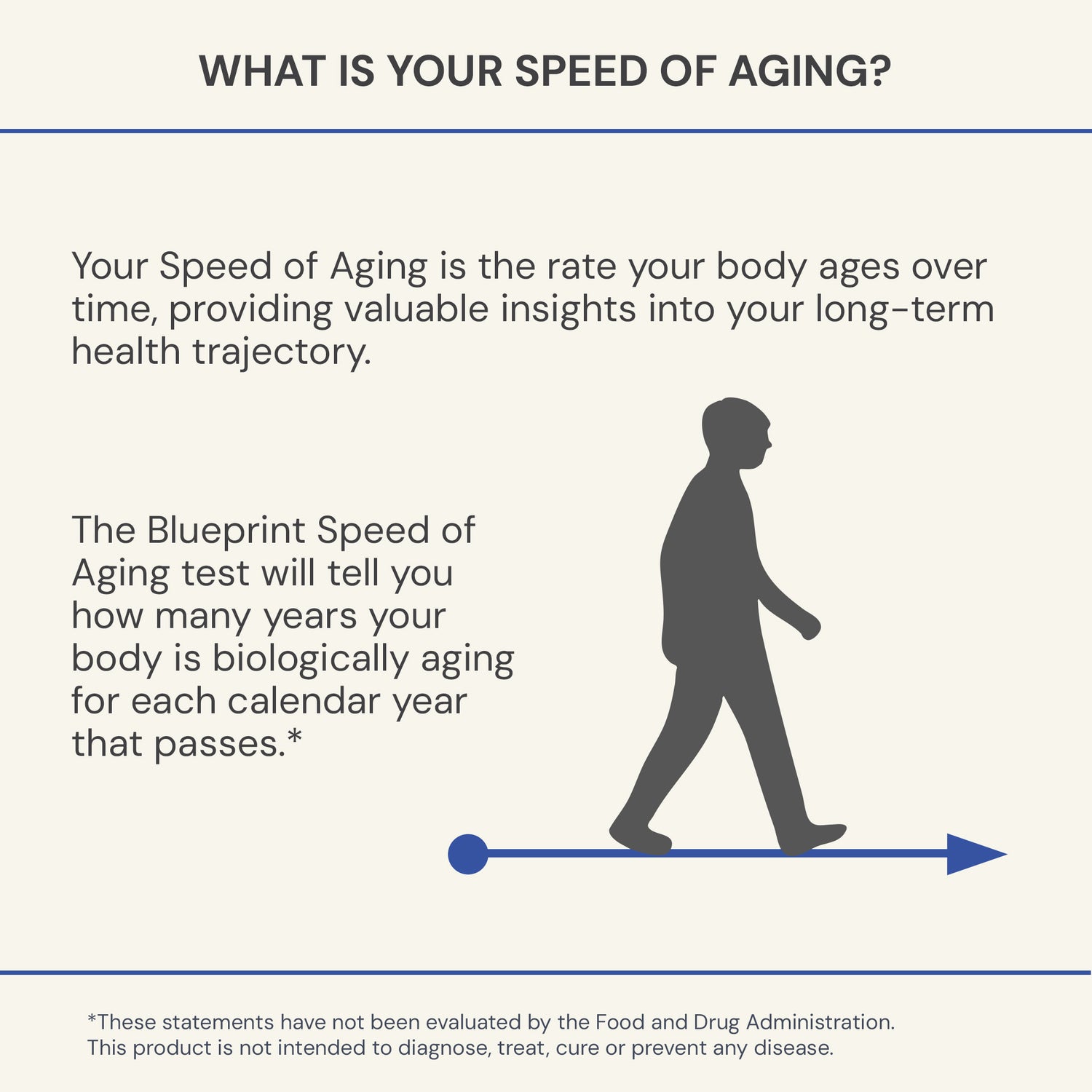 WHAT IS YOUR SPEED OF AGING?

Your Speed of Aging is the rate your body ages over time, providing valuable insights into your long-term health trajectory.

The Blueprint Speed of Aging test will tell you how many years your body is biologically aging for each calendar year that passes.*

*These statements have not been evaluated by the Food and Drug Administration. This product is not intended to diagnose, treat, cure or prevent any disease.